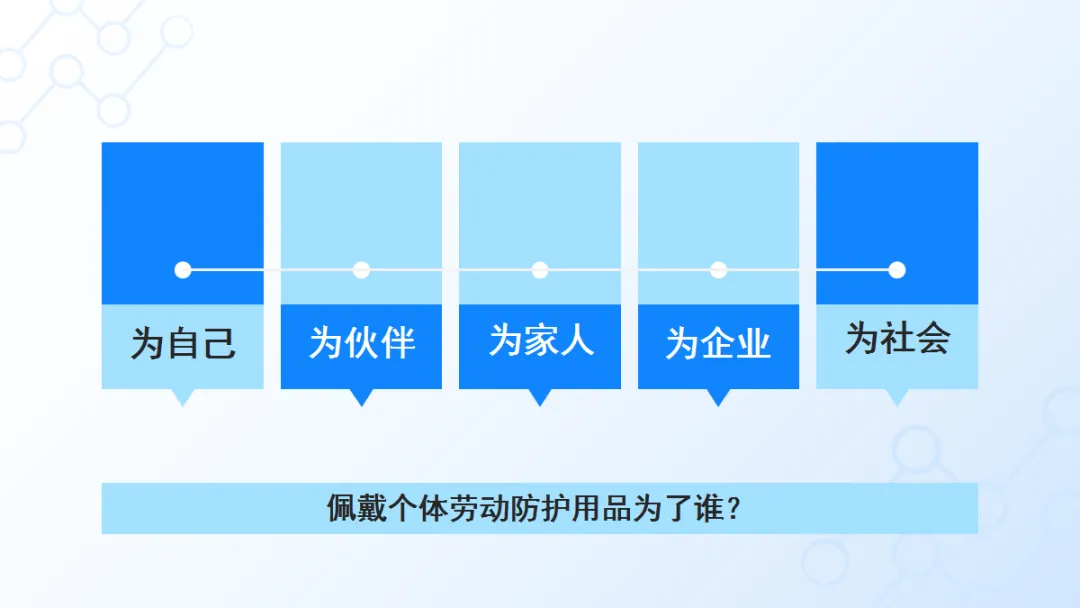 为自己

为伙伴

为家人

为企业

为社会

佩戴个体劳动防护用品为了谁？